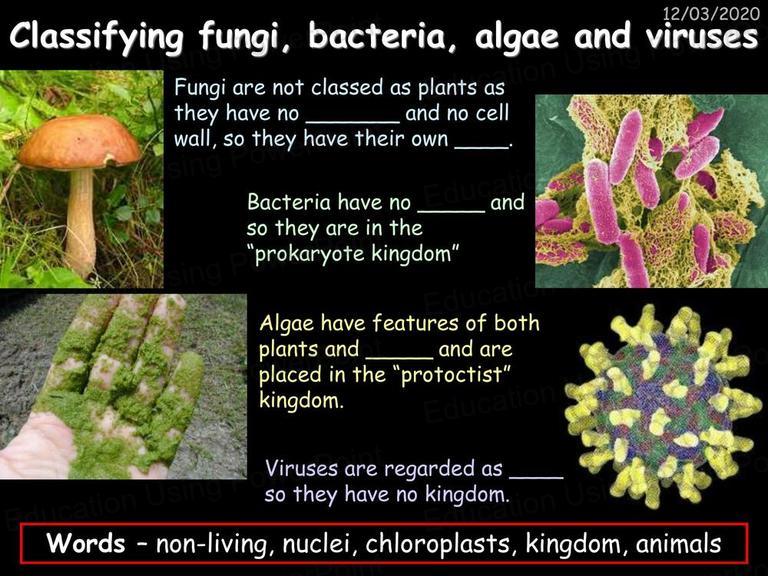 12/03/2020

Classifying fungi, bacteria, algae and viruses

Fungi are not classed as plants as they have no _______ and no cell wall, so they have their own ____.

Bacteria have no _____ and so they are in the "prokaryote kingdom"

Algae have features of both plants and _____ and are placed in the "protoctist" kingdom.

Viruses are regarded as ____ so they have no kingdom.

Words – non-living, nuclei, chloroplasts, kingdom, animals